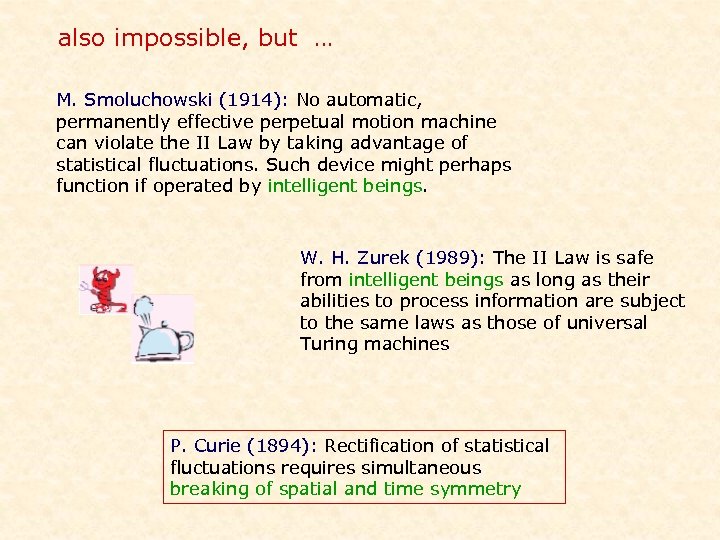 also impossible, but …

M. Smoluchowski (1914): No automatic, permanently effective perpetual motion machine can violate the II Law by taking advantage of statistical fluctuations. Such device might perhaps function if operated by intelligent beings.

W. H. Zurek (1989): The II Law is safe from intelligent beings as long as their abilities to process information are subject to the same laws as those of universal Turing machines

P. Curie (1894): Rectification of statistical fluctuations requires simultaneous breaking of spatial and time symmetry